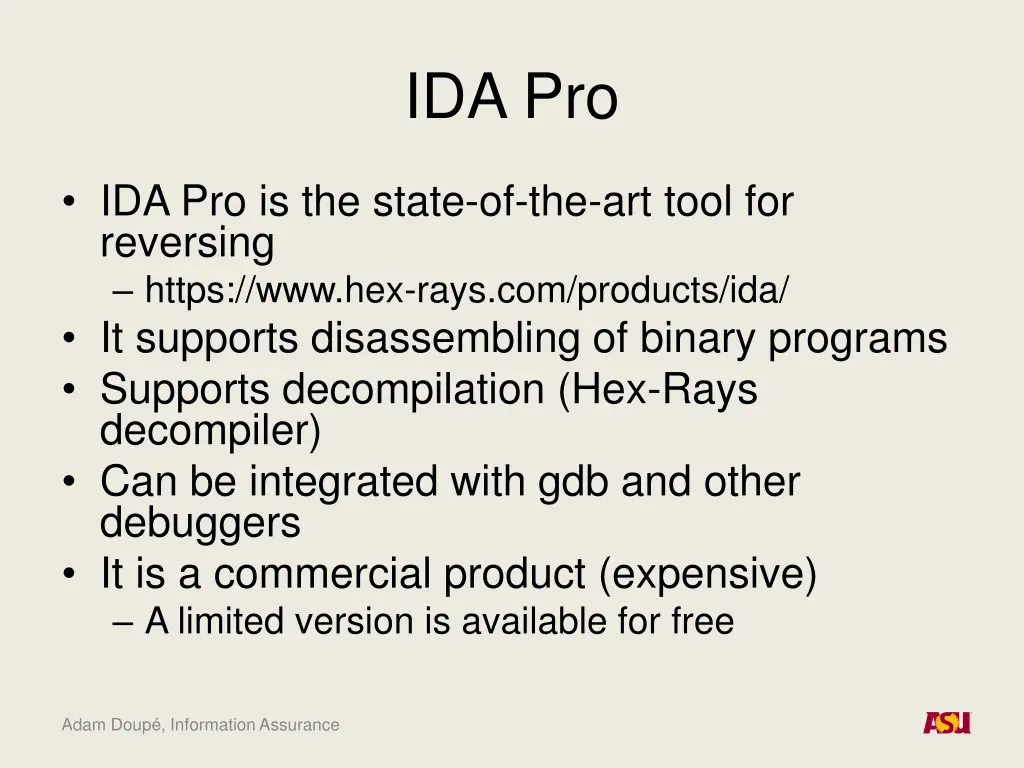 IDA Pro

• IDA Pro is the state-of-the-art tool for reversing
  – https://www.hex-rays.com/products/ida/
• It supports disassembling of binary programs
• Supports decompilation (Hex-Rays decompiler)
• Can be integrated with gdb and other debuggers
• It is a commercial product (expensive)
  – A limited version is available for free

Adam Doupé, Information Assurance

ASU